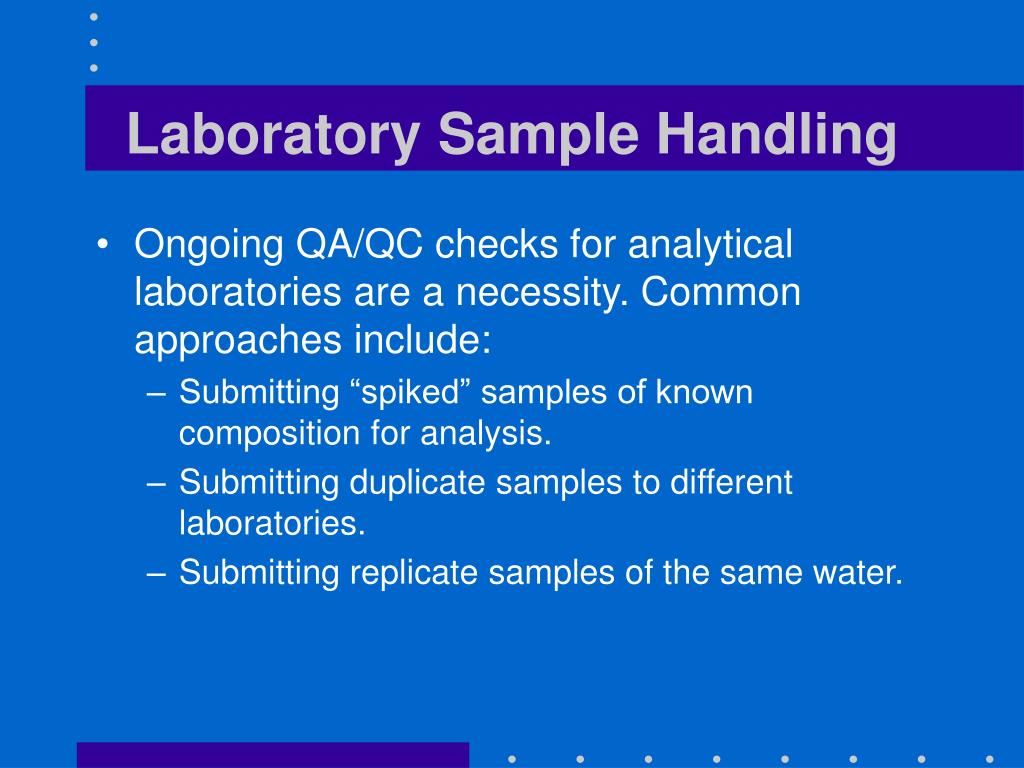 Laboratory Sample Handling

• Ongoing QA/QC checks for analytical laboratories are a necessity. Common approaches include:
– Submitting “spiked” samples of known composition for analysis.
– Submitting duplicate samples to different laboratories.
– Submitting replicate samples of the same water.